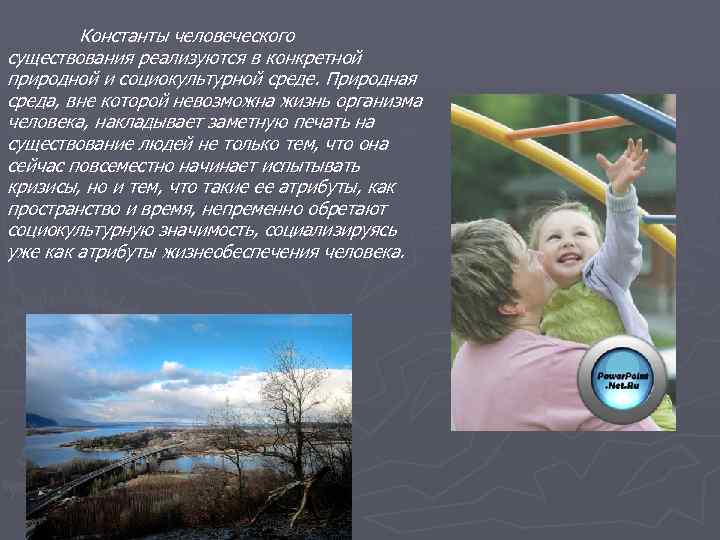 Константы человеческого существования реализуются в конкретной природной и социокультурной среде. Природная среда, вне которой невозможна жизнь организма человека, накладывает заметную печать на существование людей не только тем, что она сейчас повсеместно начинает испытывать кризисы, но и тем, что такие ее атрибуты, как пространство и время, непременно обретают социокультурную значимость, социализируясь уже как атрибуты жизнеобеспечения человека.

PowerPoint .Net.Ru